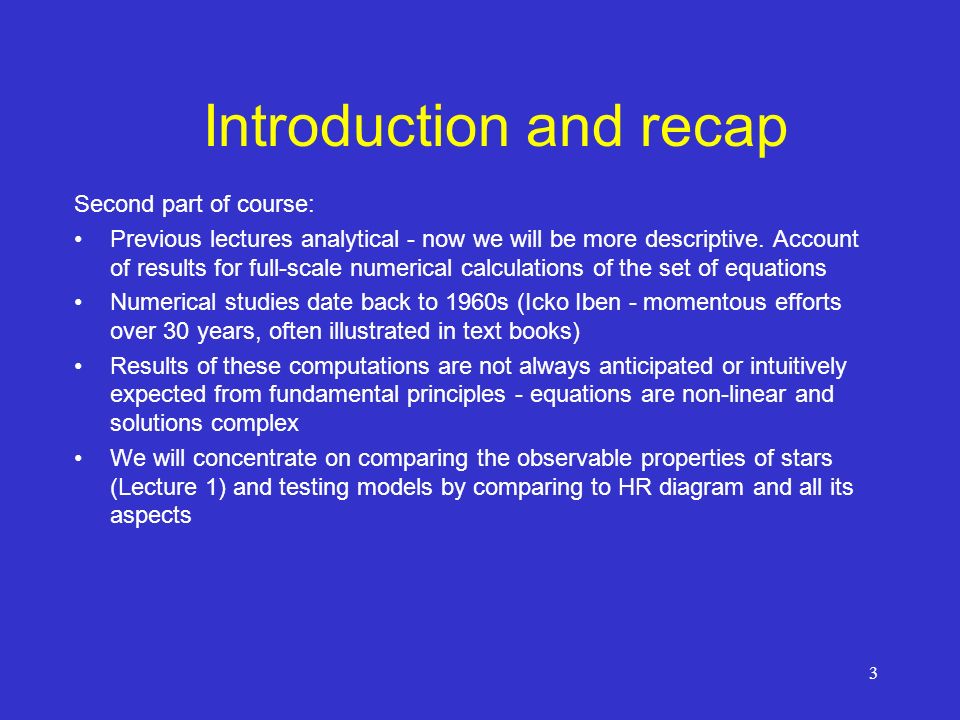 Introduction and recap

Second part of course:

• Previous lectures analytical - now we will be more descriptive. Account of results for full-scale numerical calculations of the set of equations

• Numerical studies date back to 1960s (Icko Iben - momentous efforts over 30 years, often illustrated in text books)

• Results of these computations are not always anticipated or intuitively expected from fundamental principles - equations are non-linear and solutions complex

• We will concentrate on comparing the observable properties of stars (Lecture 1) and testing models by comparing to HR diagram and all its aspects

3